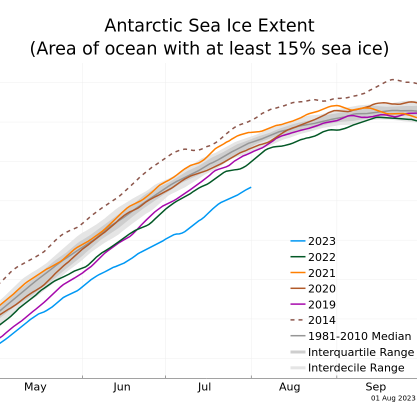 Antarctic Sea Ice Extent
(Area of ocean with at least 15% sea ice)

2023
2022
2021
2020
2019
2014
1981-2010 Median
Interquartile Range
Interdecile Range

May
Jun
Jul
Aug
Sep

01 Aug 2023